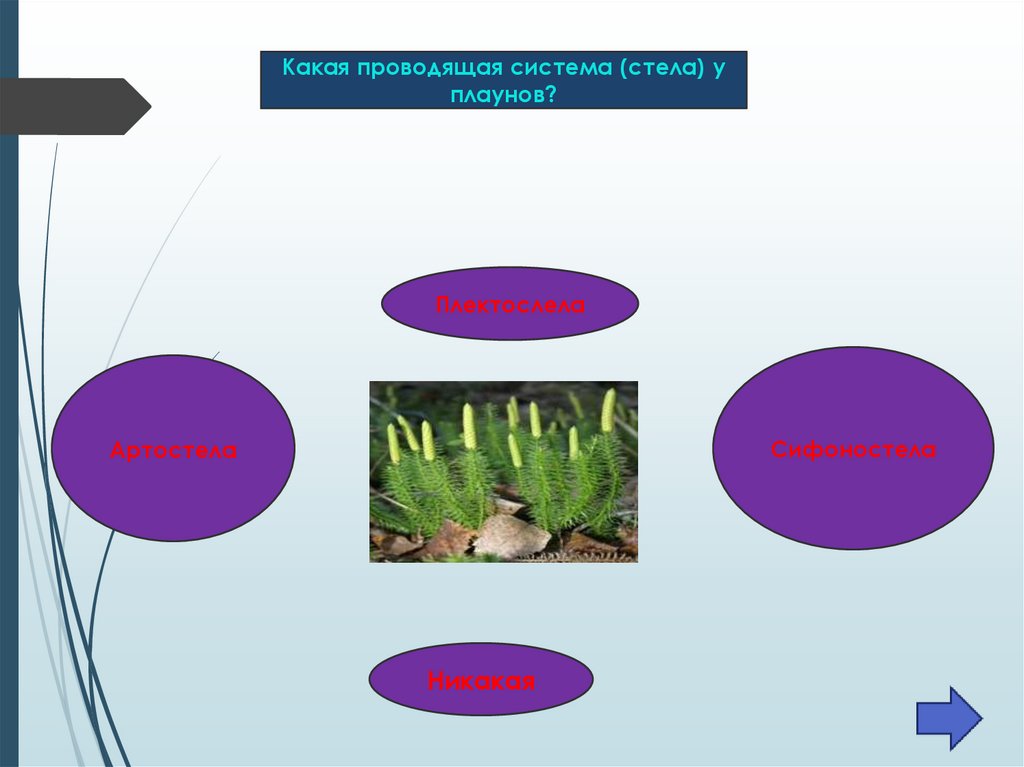 Какая проводящая система (стела) у плаунов?

Плектослела

Артостела

Сифоностела

Никакая